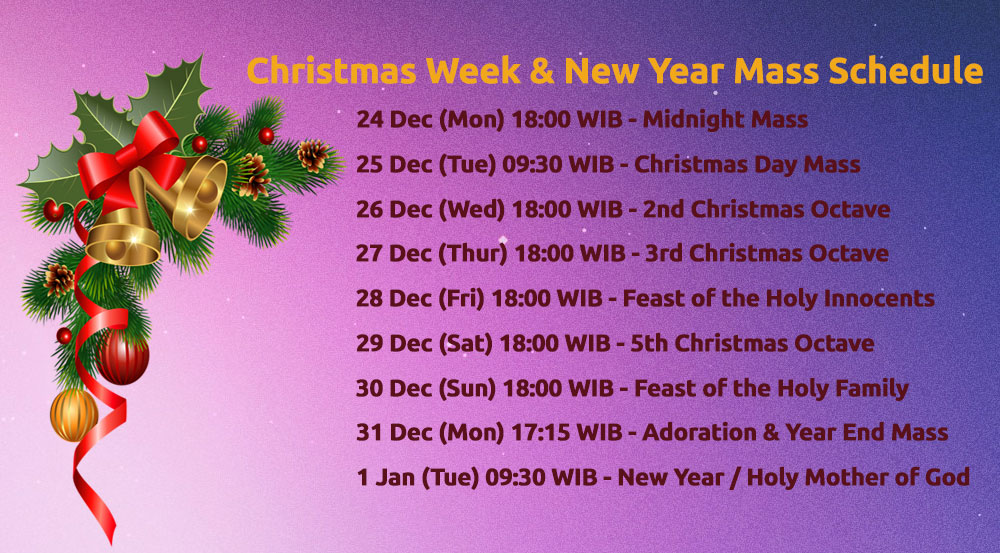 Christmas Week & New Year Mass Schedule

24 Dec (Mon) 18:00 WIB - Midnight Mass

25 Dec (Tue) 09:30 WIB - Christmas Day Mass

26 Dec (Wed) 18:00 WIB - 2nd Christmas Octave

27 Dec (Thur) 18:00 WIB - 3rd Christmas Octave

28 Dec (Fri) 18:00 WIB - Feast of the Holy Innocents

29 Dec (Sat) 18:00 WIB - 5th Christmas Octave

30 Dec (Sun) 18:00 WIB - Feast of the Holy Family

31 Dec (Mon) 17:15 WIB - Adoration & Year End Mass

1 Jan (Tue) 09:30 WIB - New Year / Holy Mother of God